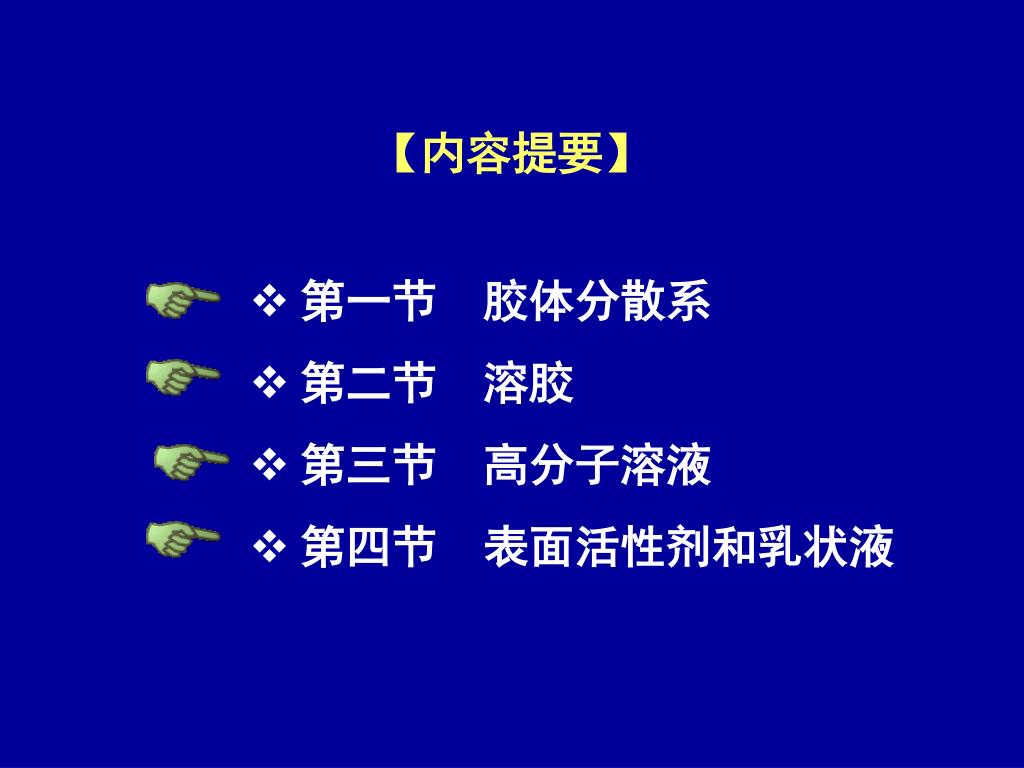 【内容提要】

❖ 第一节　胶体分散系
❖ 第二节　溶胶
❖ 第三节　高分子溶液
❖ 第四节　表面活性剂和乳状液